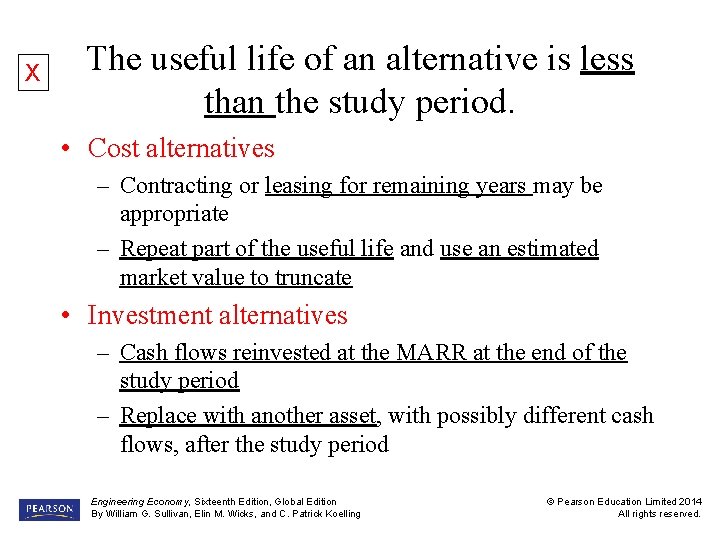 X

The useful life of an alternative is less than the study period.

• Cost alternatives
– Contracting or leasing for remaining years may be appropriate
– Repeat part of the useful life and use an estimated market value to truncate

• Investment alternatives
– Cash flows reinvested at the MARR at the end of the study period
– Replace with another asset, with possibly different cash flows, after the study period

PEARSON

Engineering Economy, Sixteenth Edition, Global Edition
By William G. Sullivan, Elin M. Wicks, and C. Patrick Koelling

© Pearson Education Limited 2014
All rights reserved.